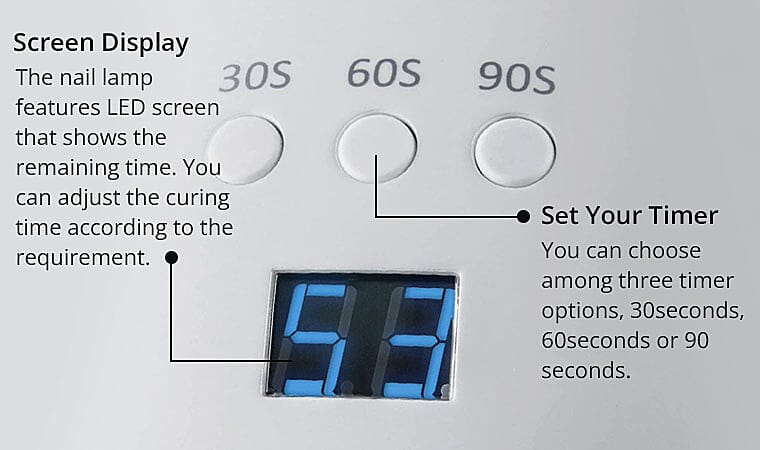 Screen Display
The nail lamp features LED screen that shows the remaining time. You can adjust the curing time according to the requirement.

30S 60S 90S

Set Your Timer
You can choose among three timer options, 30seconds, 60seconds or 90 seconds.

53